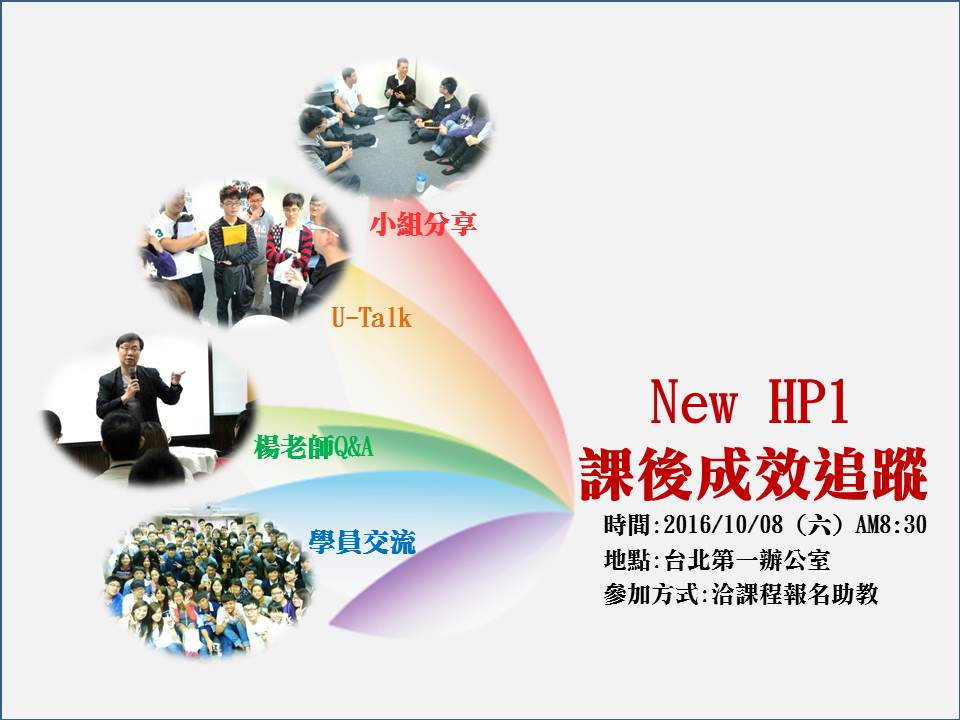 小組分享

U-Talk

楊老師Q&A

學員交流

New HP1
課後成效追蹤

時間:2016/10/08（六）AM8:30
地點:台北第一辦公室
參加方式:洽課程報名助教